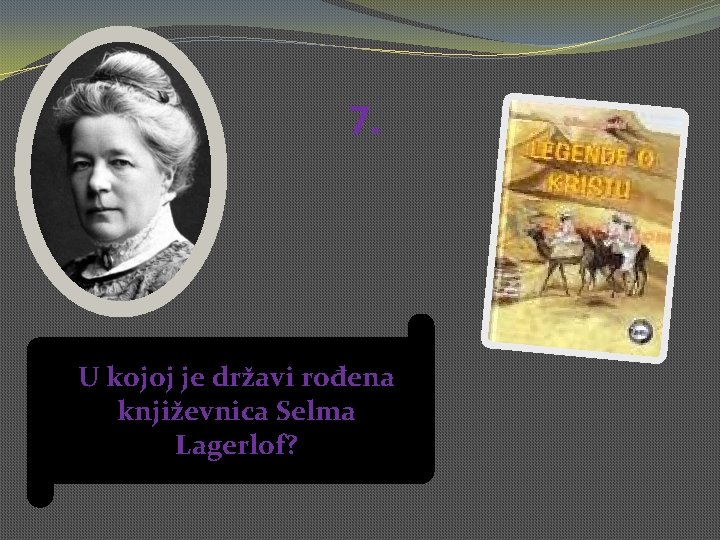 7.

LEGENDE O KRISTU

U kojoj je državi rođena književnica Selma Lagerlof?